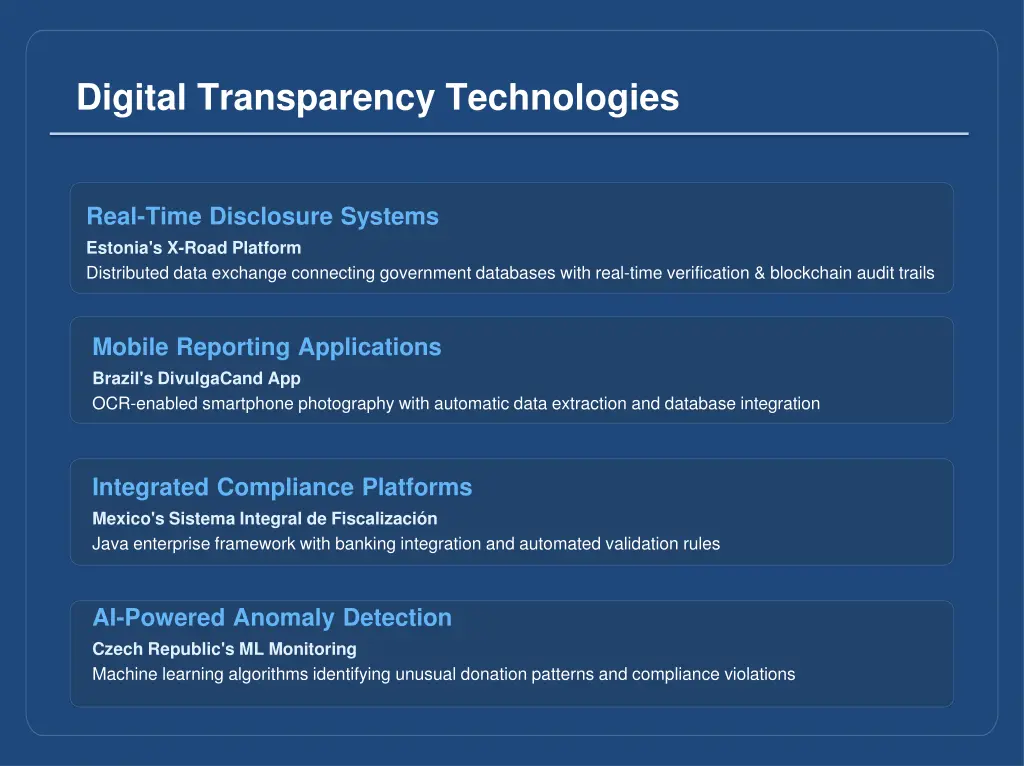 Digital Transparency Technologies

Real-Time Disclosure Systems
Estonia's X-Road Platform
Distributed data exchange connecting government databases with real-time verification & blockchain audit trails

Mobile Reporting Applications
Brazil's DivulgaCand App
OCR-enabled smartphone photography with automatic data extraction and database integration

Integrated Compliance Platforms
Mexico's Sistema Integral de Fiscalización
Java enterprise framework with banking integration and automated validation rules

AI-Powered Anomaly Detection
Czech Republic's ML Monitoring
Machine learning algorithms identifying unusual donation patterns and compliance violations